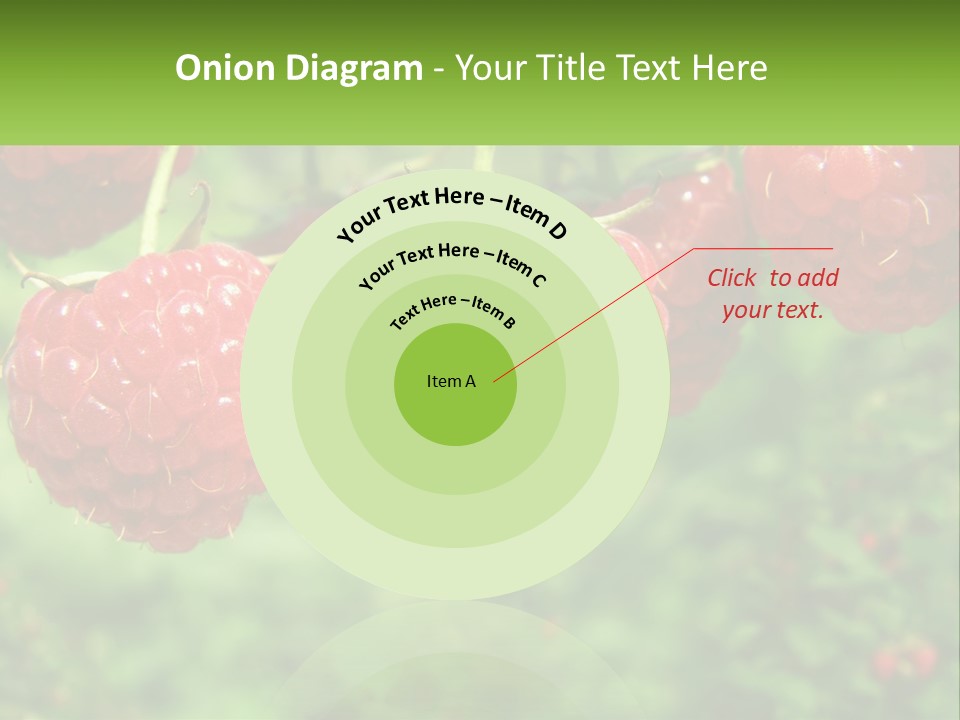 Onion Diagram - Your Title Text Here

Your Text Here – Item D

Your Text Here – Item C

Text Here – Item B

Item A

Click to add your text.